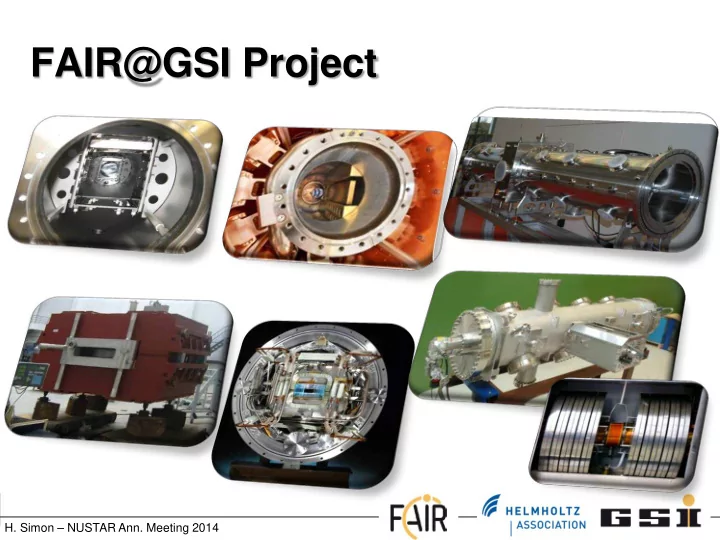 FAIR@GSI Project

H. Simon – NUSTAR Ann. Meeting 2014

FAIR

HELMHOLTZ
ASSOCIATION

GSI